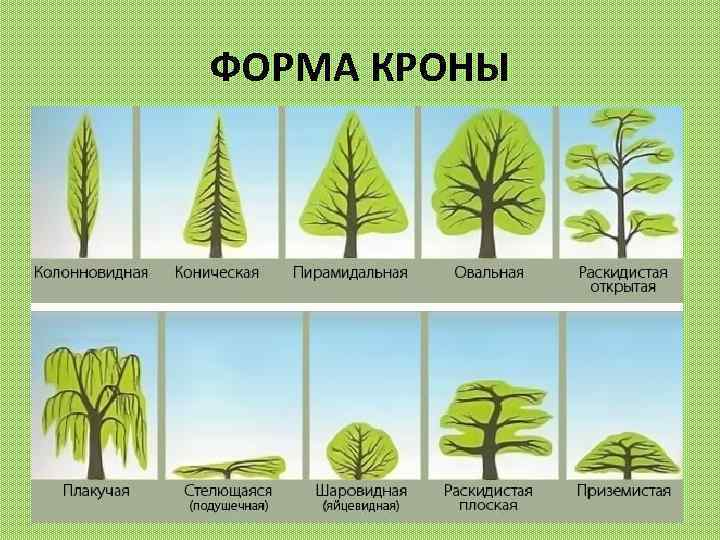 ФОРМА КРОНЫ

Колонновидная

Коническая

Пирамидальная

Овальная

Раскидистая открытая

Плакучая

Стелющаяся (подушечная)

Шаровидная (яйцевидная)

Раскидистая плоская

Приземистая